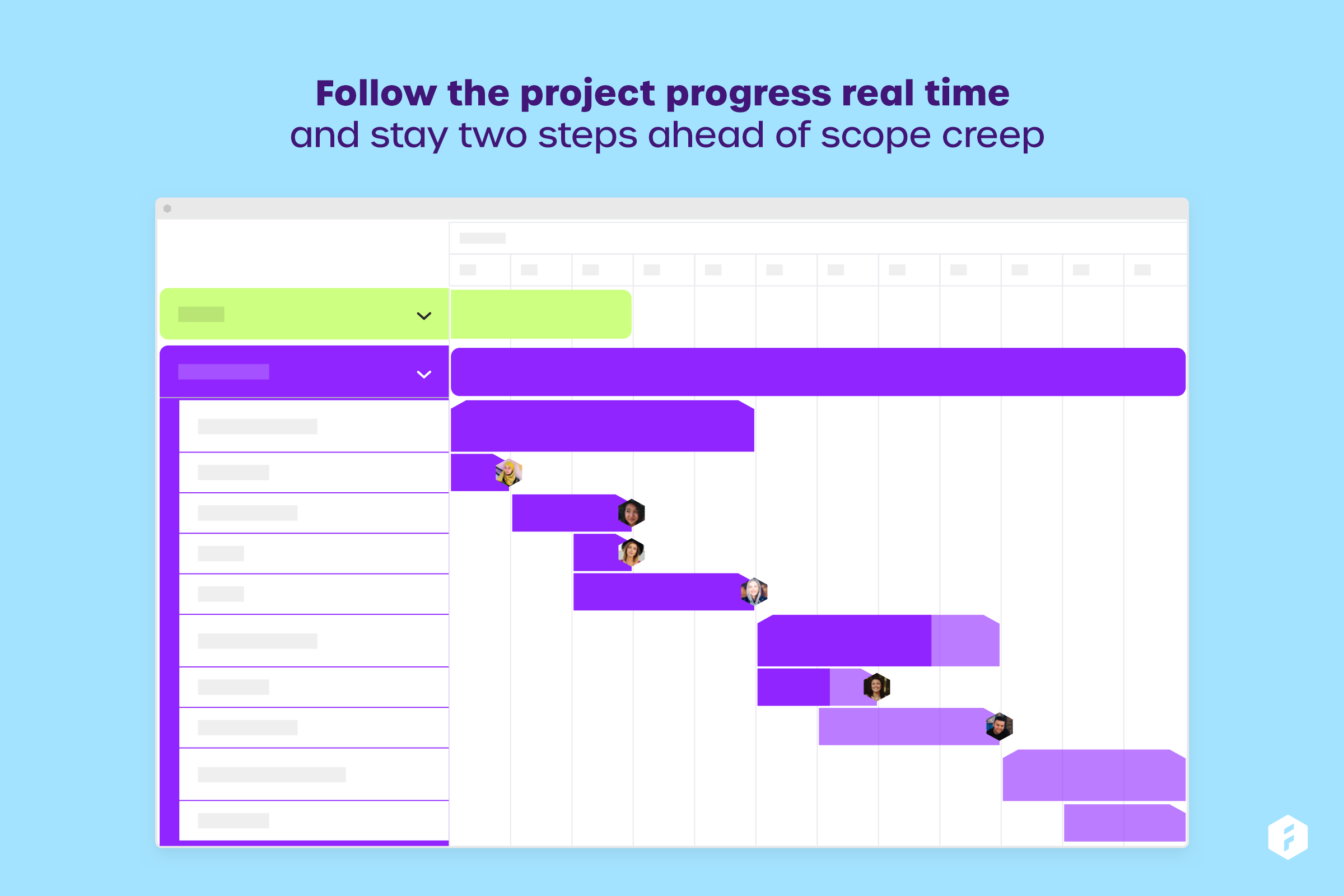 Follow the project progress real time
and stay two steps ahead of scope creep